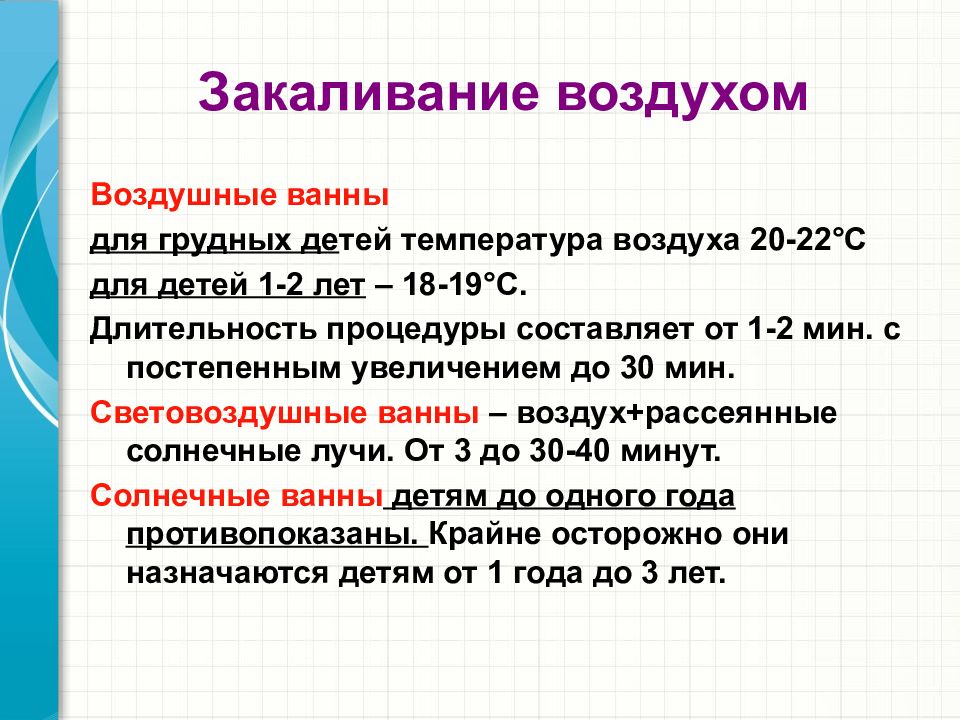 Закаливание воздухом

Воздушные ванны

для грудных детей температура воздуха 20-22°С

для детей 1-2 лет – 18-19°С.

Длительность процедуры составляет от 1-2 мин. с постепенным увеличением до 30 мин.

Световоздушные ванны – воздух+рассеянные солнечные лучи. От 3 до 30-40 минут.

Солнечные ванны детям до одного года противопоказаны. Крайне осторожно они назначаются детям от 1 года до 3 лет.